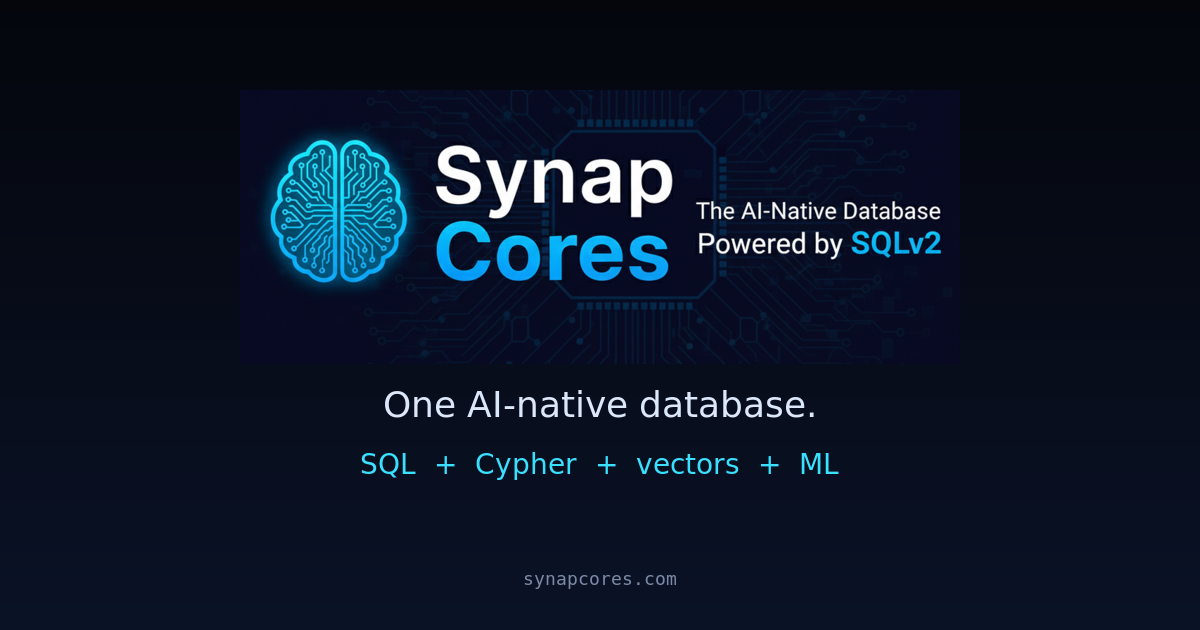 Synap Cores

The AI-Native Database
Powered by SQLv2

One AI-native database.

SQL + Cypher + vectors + ML

synapcores.com